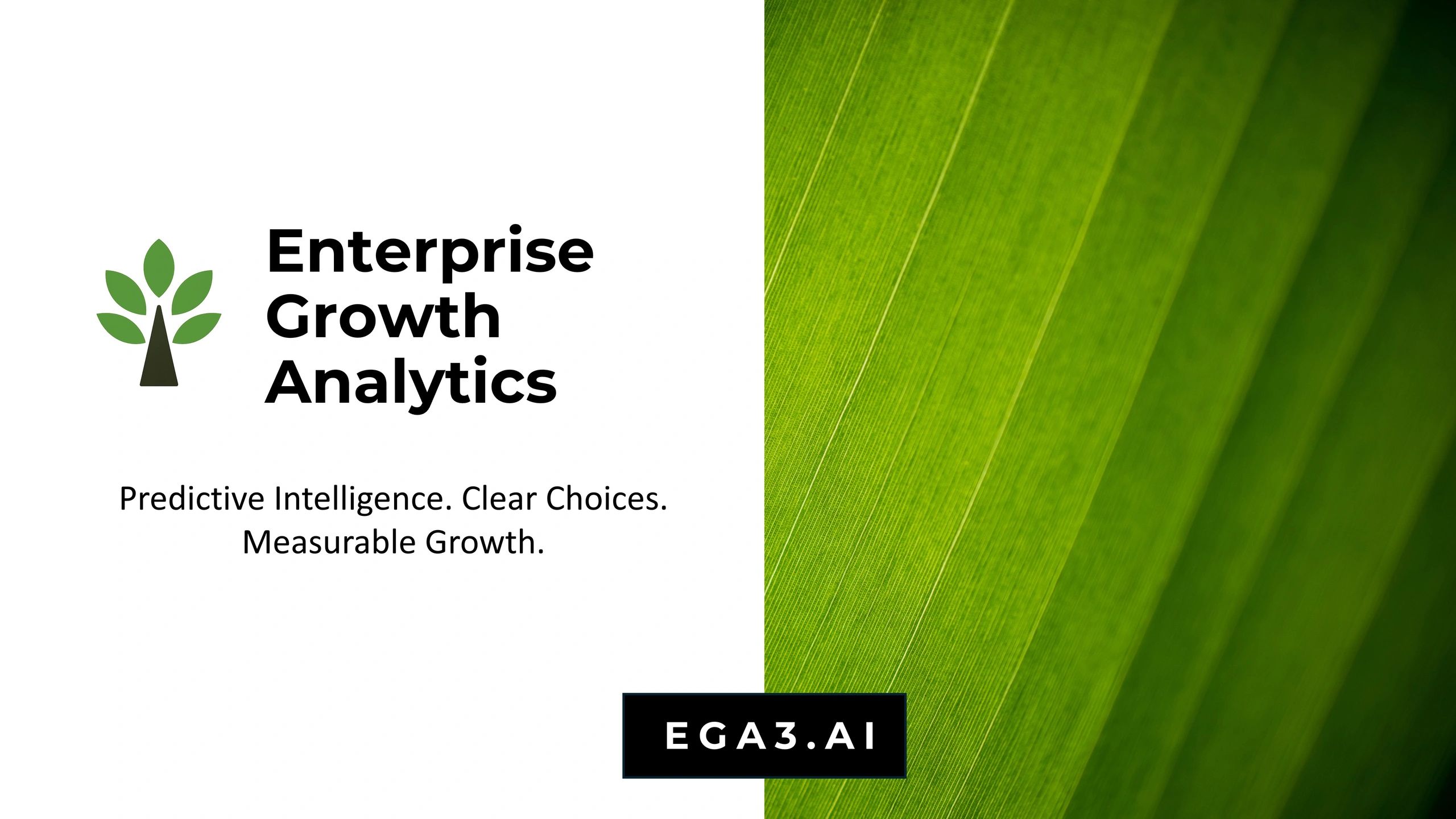 Enterprise Growth Analytics

Predictive Intelligence. Clear Choices. Measurable Growth.

EGA3.AI